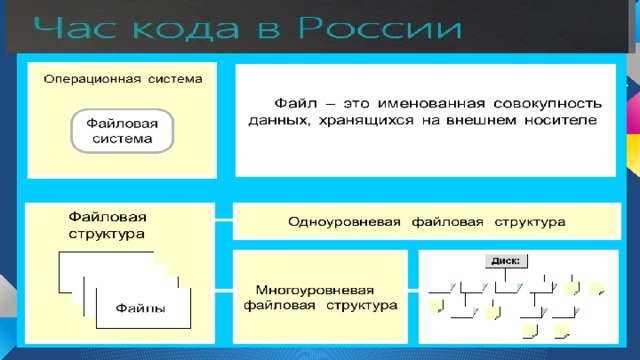 Час кода в России

Операционная система

Файловая система

Файл – это именованная совокупность данных, хранящихся на внешнем носителе

Файловая структура

Файлы

Одноуровневая файловая структура

Многоуровневая файловая структура

Диск: